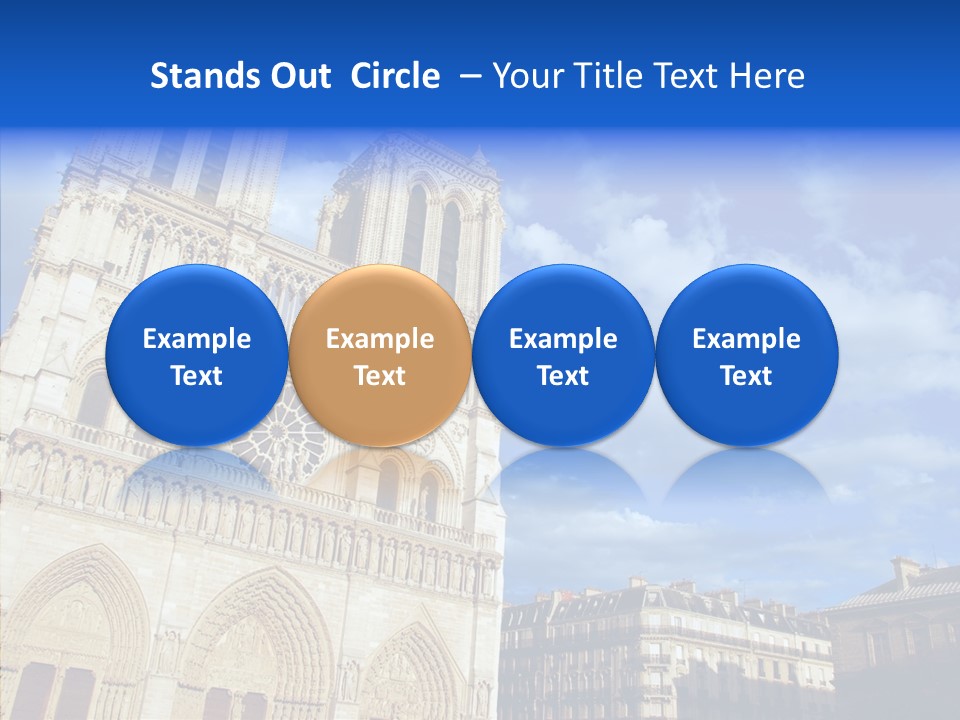 Stands Out Circle – Your Title Text Here

Example Text

Example Text

Example Text

Example Text